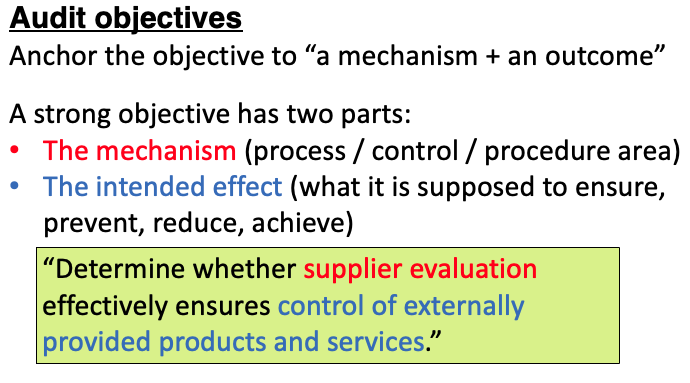 Audit objectives
Anchor the objective to “a mechanism + an outcome”

A strong objective has two parts:
• The mechanism (process / control / procedure area)
• The intended effect (what it is supposed to ensure, prevent, reduce, achieve)

“Determine whether supplier evaluation effectively ensures control of externally provided products and services.”